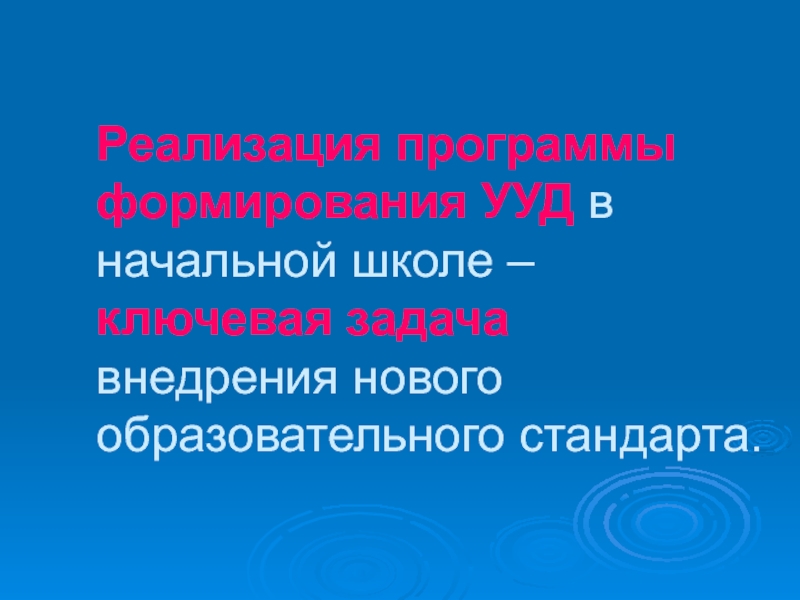 Реализация программы формирования УУД в начальной школе – ключевая задача внедрения нового образовательного стандарта.